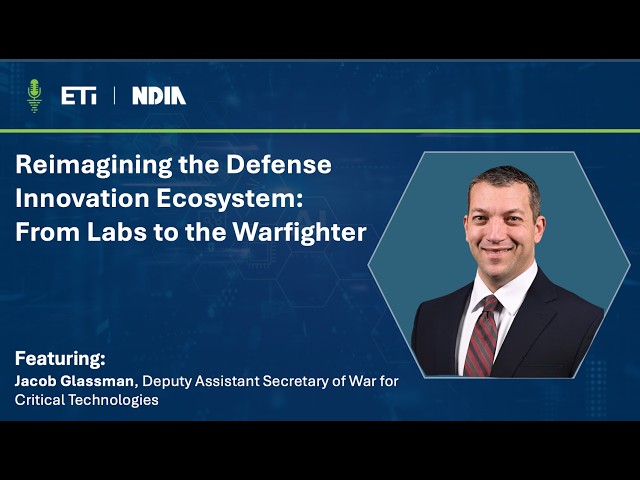 ETI | NDIA

Reimagining the Defense Innovation Ecosystem: From Labs to the Warfighter

Featuring:
Jacob Glassman, Deputy Assistant Secretary of War for Critical Technologies